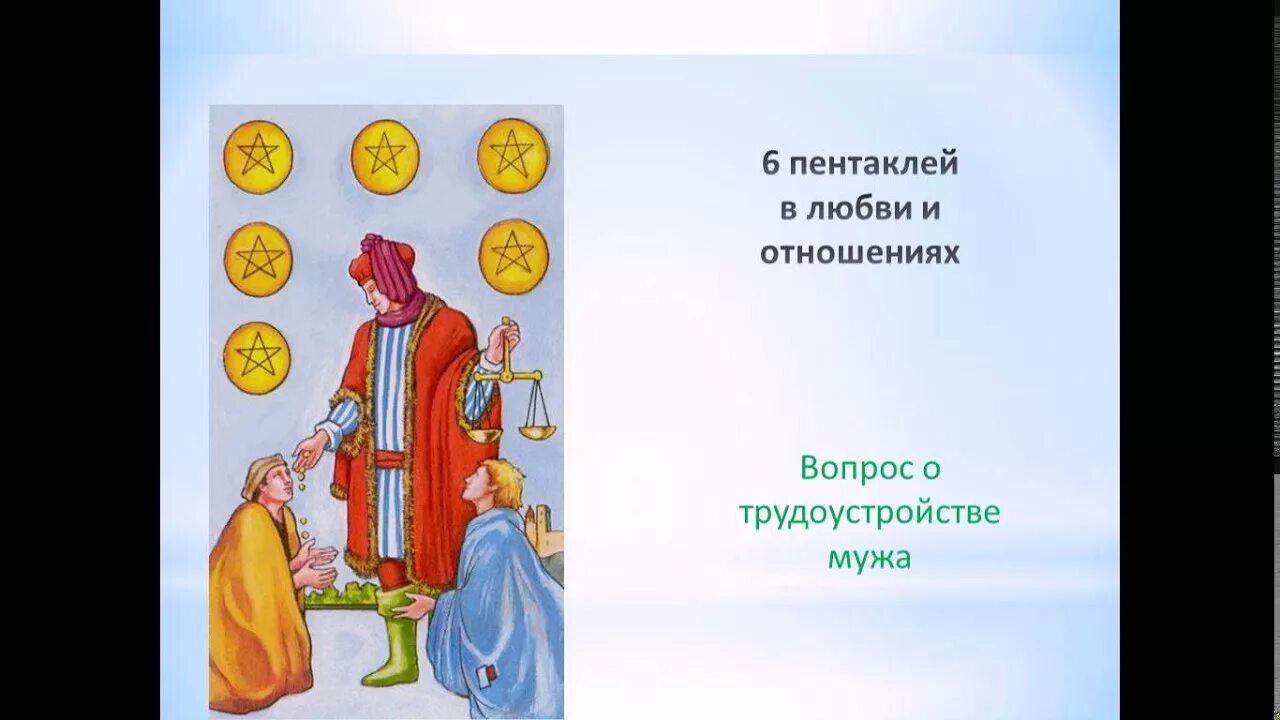 6 пентаклей в любви и отношениях

Вопрос о трудоустройстве мужа